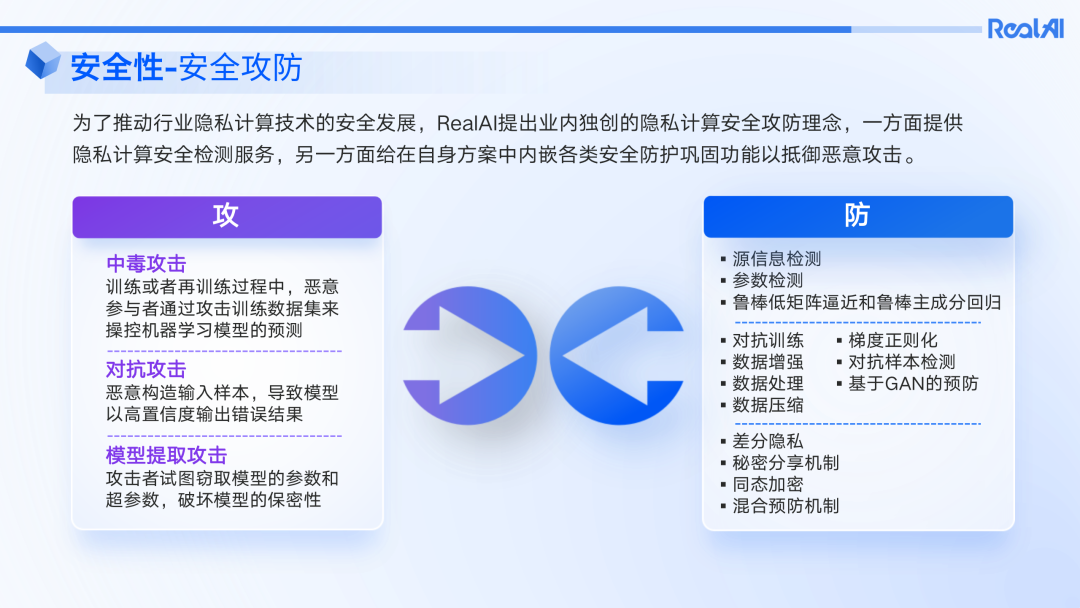 RealAI

安全性-安全攻防

为了推动行业隐私计算技术的安全发展，RealAI提出业内独创的隐私计算安全攻防理念，一方面提供隐私计算安全检测服务，另一方面给在自身方案中内嵌各类安全防护巩固功能以抵御恶意攻击。

攻

中毒攻击
训练或者再训练过程中，恶意参与者通过攻击训练数据集来操控机器学习模型的预测

对抗攻击
恶意构造输入样本，导致模型以高置信度输出错误结果

模型提取攻击
攻击者试图窃取模型的参数和超参数，破坏模型的保密性

防

▪ 源信息检测
▪ 参数检测
▪ 鲁棒低矩阵逼近和鲁棒主成分回归

▪ 对抗训练
▪ 数据增强
▪ 数据处理
▪ 数据压缩

▪ 梯度正则化
▪ 对抗样本检测
▪ 基于GAN的预防

▪ 差分隐私
▪ 秘密分享机制
▪ 同态加密
▪ 混合预防机制